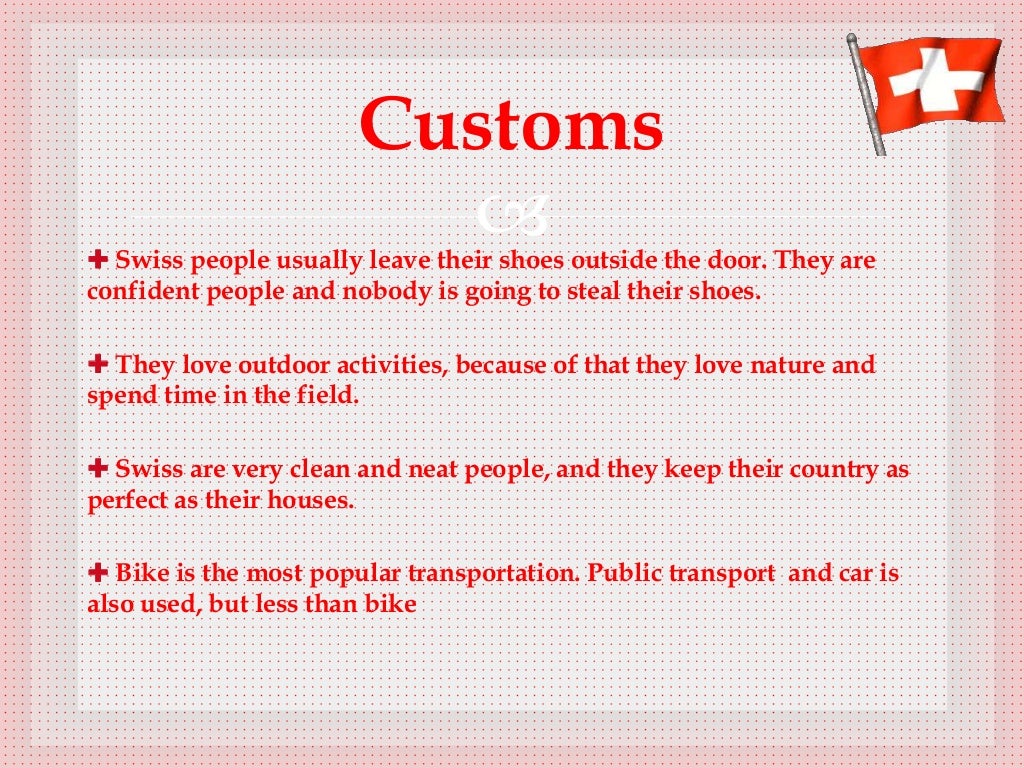 Customs

✚ Swiss people usually leave their shoes outside the door. They are confident people and nobody is going to steal their shoes.

✚ They love outdoor activities, because of that they love nature and spend time in the field.

✚ Swiss are very clean and neat people, and they keep their country as perfect as their houses.

✚ Bike is the most popular transportation. Public transport and car is also used, but less than bike